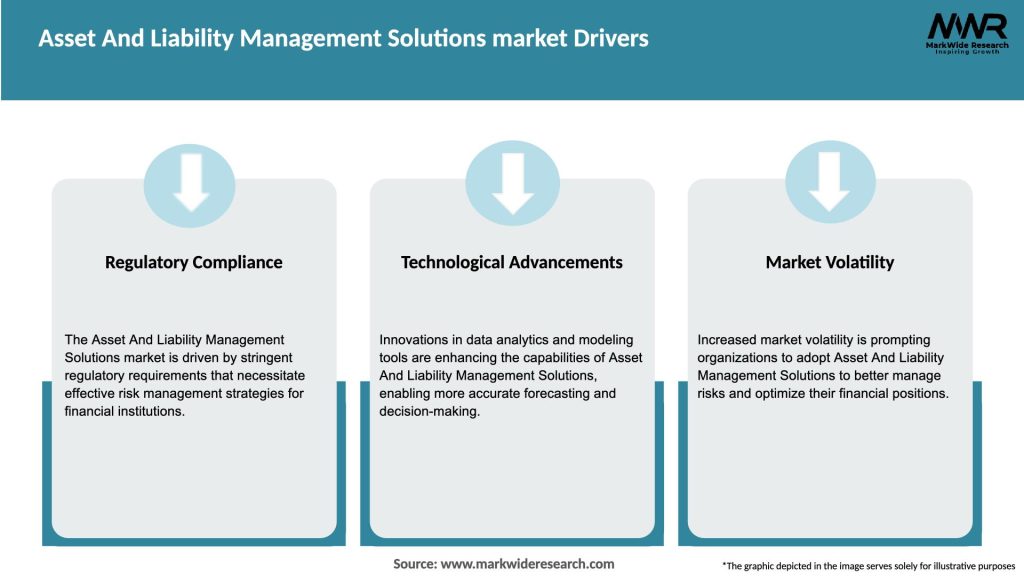 Asset And Liability Management Solutions market Drivers

MWR
MarkWide Research
Inspiring Growth

Regulatory Compliance

The Asset And Liability Management Solutions market is driven by stringent regulatory requirements that necessitate effective risk management strategies for financial institutions.

Technological Advancements

Innovations in data analytics and modeling tools are enhancing the capabilities of Asset And Liability Management Solutions, enabling more accurate forecasting and decision-making.

Market Volatility

Increased market volatility is prompting organizations to adopt Asset And Liability Management Solutions to better manage risks and optimize their financial positions.

Source: www.markwideresearch.com

*The graphic depicted in the image serves solely for illustrative purposes